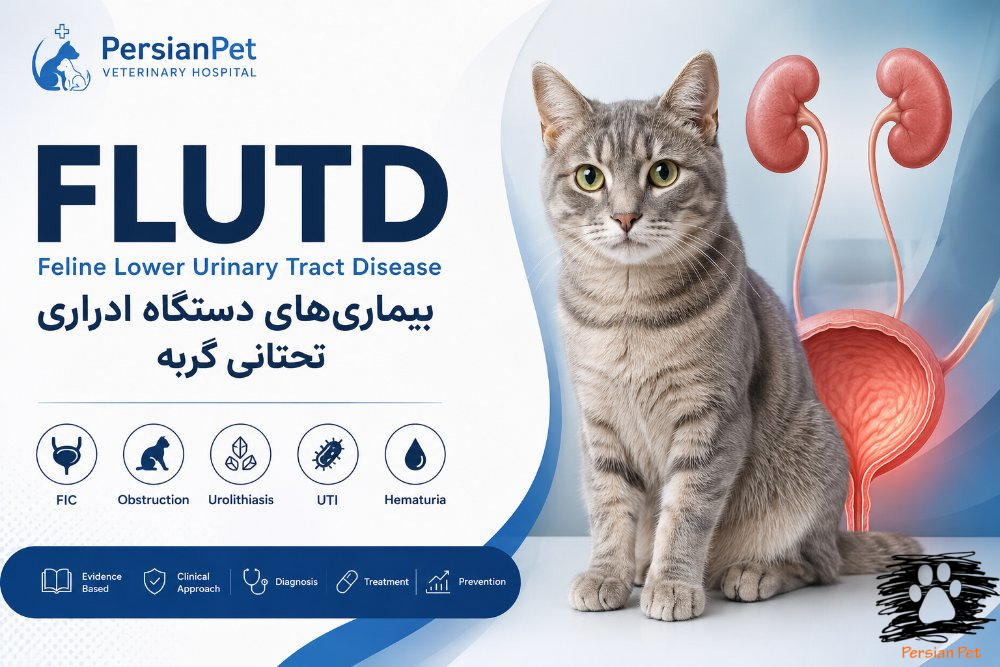 PersianPet
VETERINARY HOSPITAL

FLUTD

Feline Lower Urinary Tract Disease

بیماری‌های دستگاه ادراری تحتانی گربه

FIC
Obstruction
Urolithiasis
UTI
Hematuria

Evidence Based
Clinical Approach
Diagnosis
Treatment
Prevention

Persian Pet